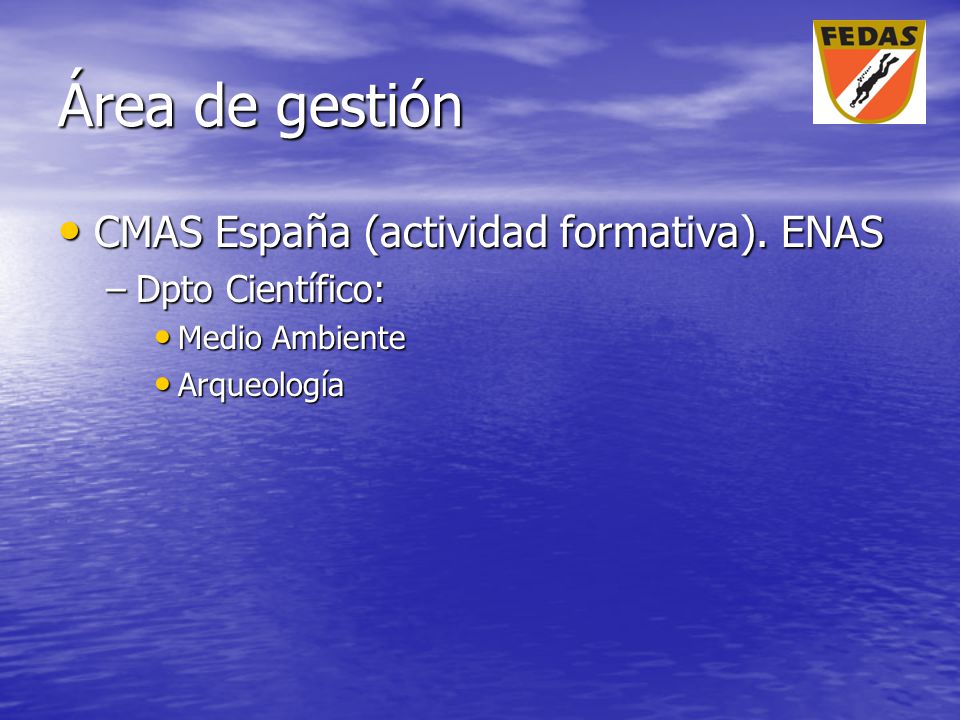 FEDAS

Área de gestión

• CMAS España (actividad formativa). ENAS
– Dpto Científico:
• Medio Ambiente
• Arqueología